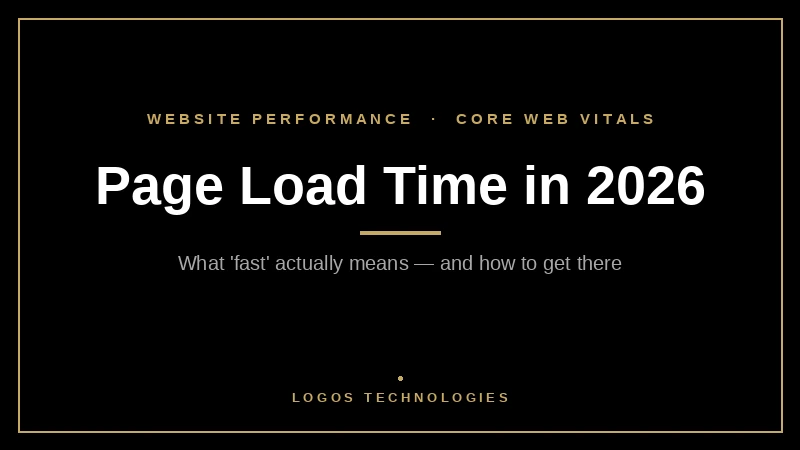 WEBSITE PERFORMANCE · CORE WEB VITALS

Page Load Time in 2026

What 'fast' actually means — and how to get there

LOGOS TECHNOLOGIES